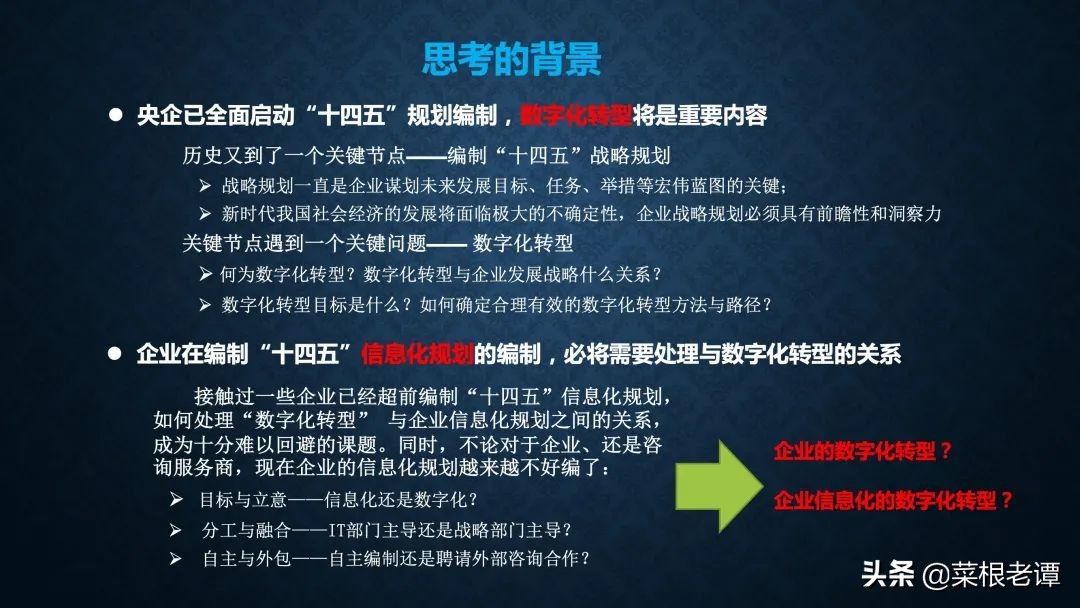 思考的背景

● 央企已全面启动“十四五”规划编制，数字化转型将是重要内容

历史又到了一个关键节点——编制“十四五”战略规划

➢ 战略规划一直是企业谋划未来发展目标、任务、举措等宏伟蓝图的关键；

➢ 新时代我国社会经济的发展将面临极大的不确定性，企业战略规划必须具有前瞻性和洞察力

关键节点遇到一个关键问题—— 数字化转型

➢ 何为数字化转型？数字化转型与企业发展战略什么关系？

➢ 数字化转型目标是什么？如何确定合理有效的数字化转型方法与路径？

● 企业在编制“十四五”信息化规划的编制，必将需要处理与数字化转型的关系

接触过一些企业已经超前编制“十四五”信息化规划，如何处理“数字化转型” 与企业信息化规划之间的关系，成为十分难以回避的课题。同时，不论对于企业、还是咨询服务商，现在企业的信息化规划越来越不好编了：

➢ 目标与立意——信息化还是数字化？

➢ 分工与融合——IT部门主导还是战略部门主导？

➢ 自主与外包——自主编制还是聘请外部咨询合作？

企业的数字化转型？

企业信息化的数字化转型？

头条 @菜根老谭